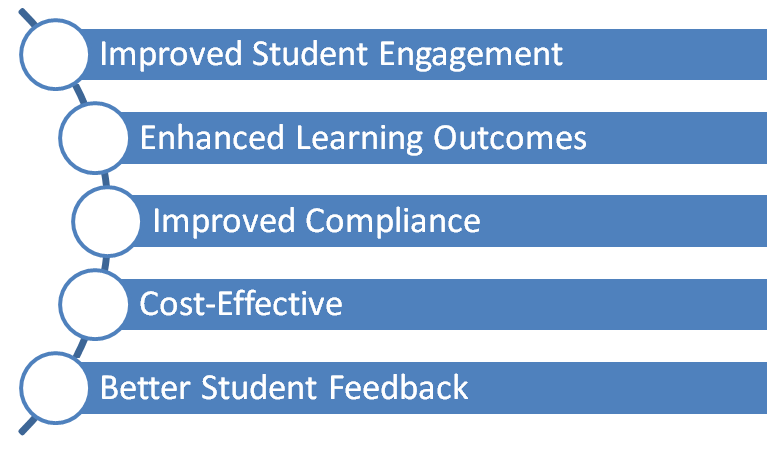 Improved Student Engagement

Enhanced Learning Outcomes

Improved Compliance

Cost-Effective

Better Student Feedback